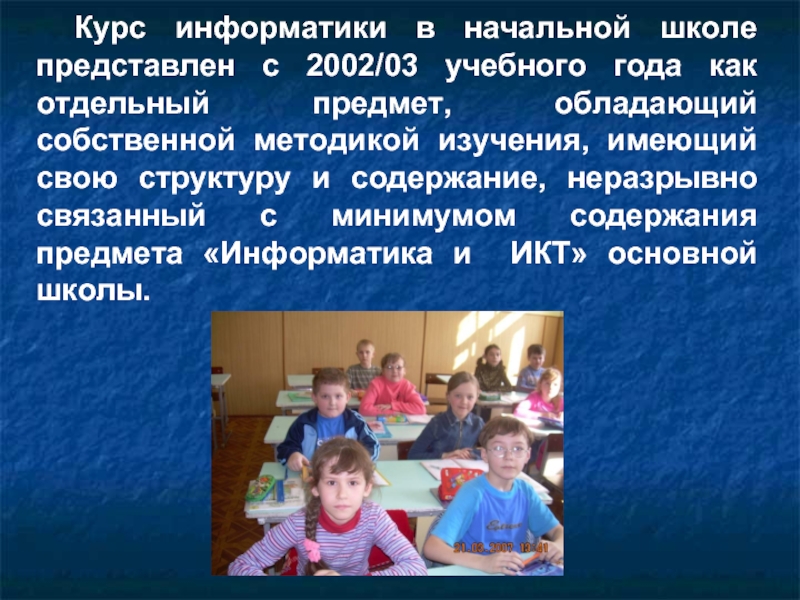 Курс информатики в начальной школе представлен с 2002/03 учебного года как отдельный предмет, обладающий собственной методикой изучения, имеющий свою структуру и содержание, неразрывно связанный с минимумом содержания предмета «Информатика и ИКТ» основной школы.

21.03.2007 10:41